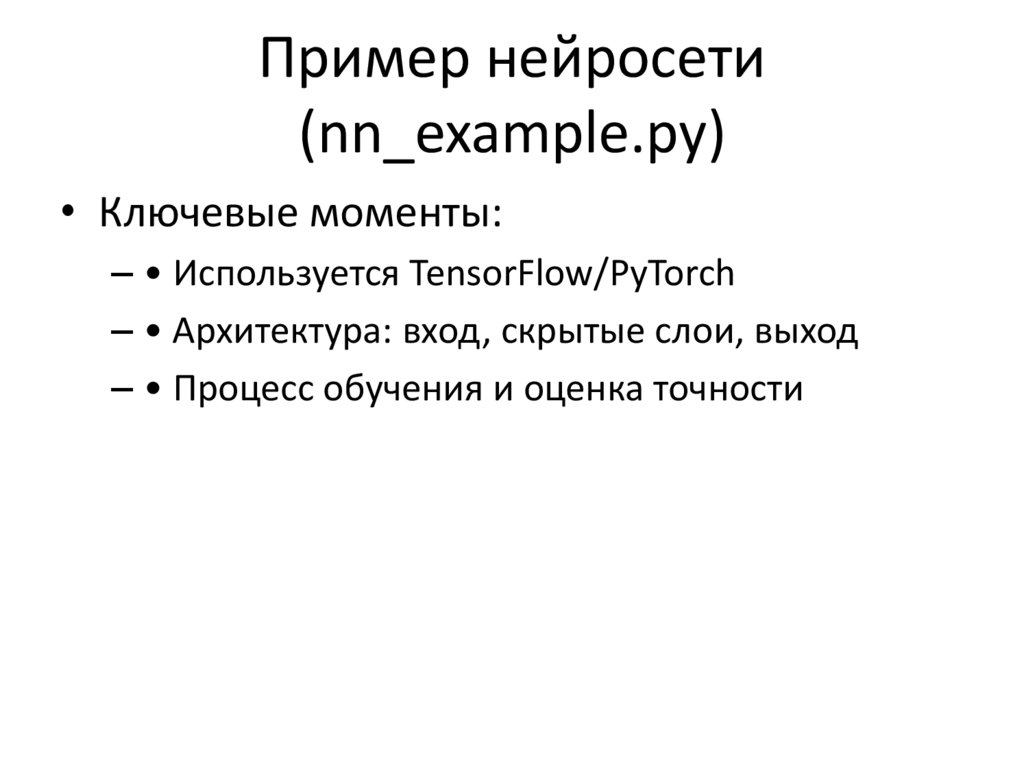 Пример нейросети (nn_example.py)

• Ключевые моменты:
– • Используется TensorFlow/PyTorch
– • Архитектура: вход, скрытые слои, выход
– • Процесс обучения и оценка точности